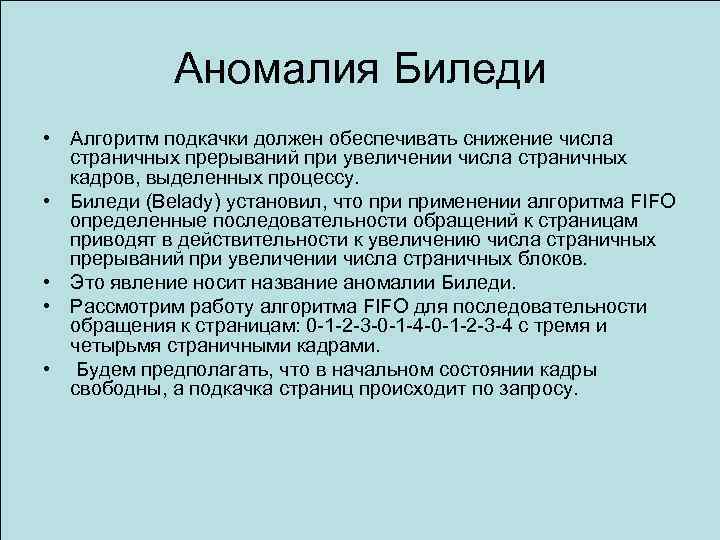 Аномалия Биледи

• Алгоритм подкачки должен обеспечивать снижение числа страничных прерываний при увеличении числа страничных кадров, выделенных процессу.
• Биледи (Belady) установил, что при применении алгоритма FIFO определенные последовательности обращений к страницам приводят в действительности к увеличению числа страничных прерываний при увеличении числа страничных блоков.
• Это явление носит название аномалии Биледи.
• Рассмотрим работу алгоритма FIFO для последовательности обращения к страницам: 0-1-2-3-0-1-4-0-1-2-3-4 с тремя и четырьмя страничными кадрами.
• Будем предполагать, что в начальном состоянии кадры свободны, а подкачка страниц происходит по запросу.